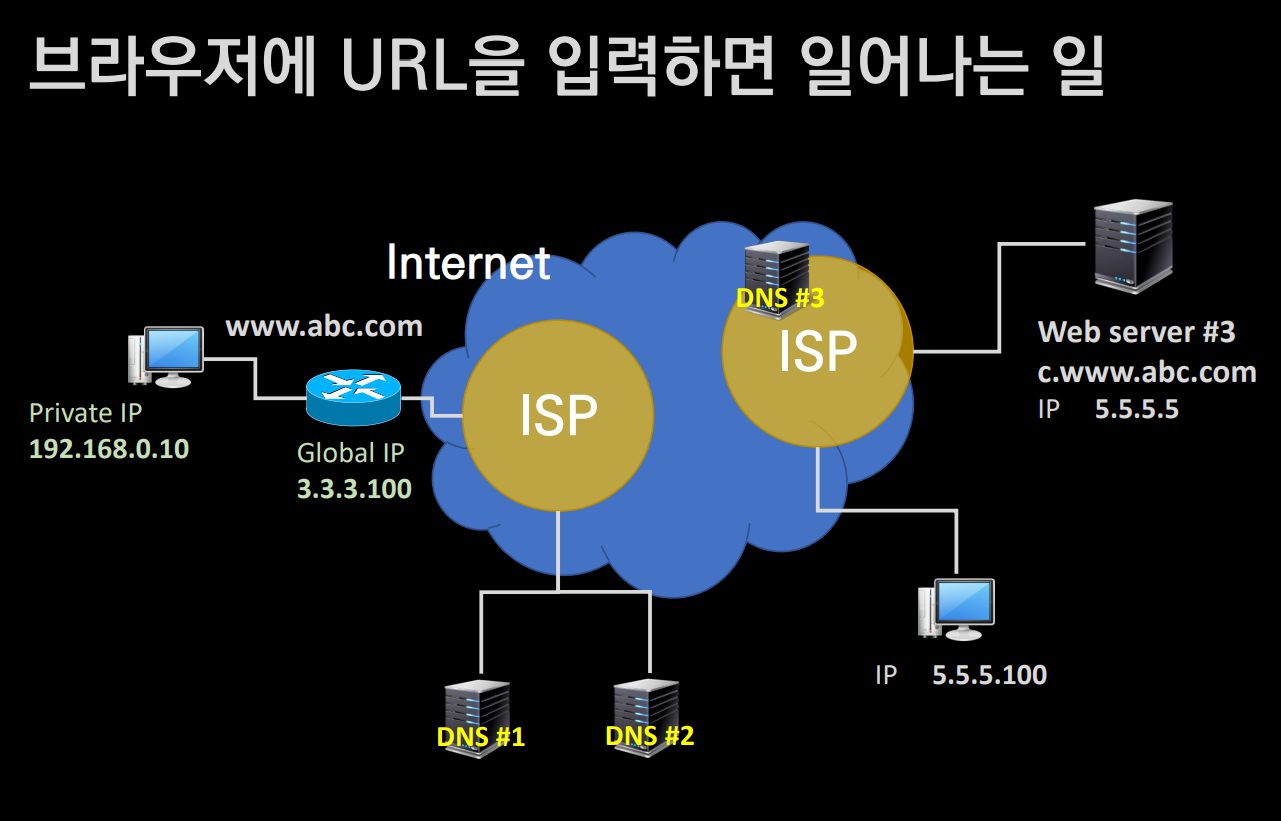 브라우저에 URL을 입력하면 일어나는 일

Internet

www.abc.com

Private IP
192.168.0.10

Global IP
3.3.3.100

ISP

DNS #3

ISP

Web server #3
c.www.abc.com
IP 5.5.5.5

IP 5.5.5.100

DNS #1

DNS #2